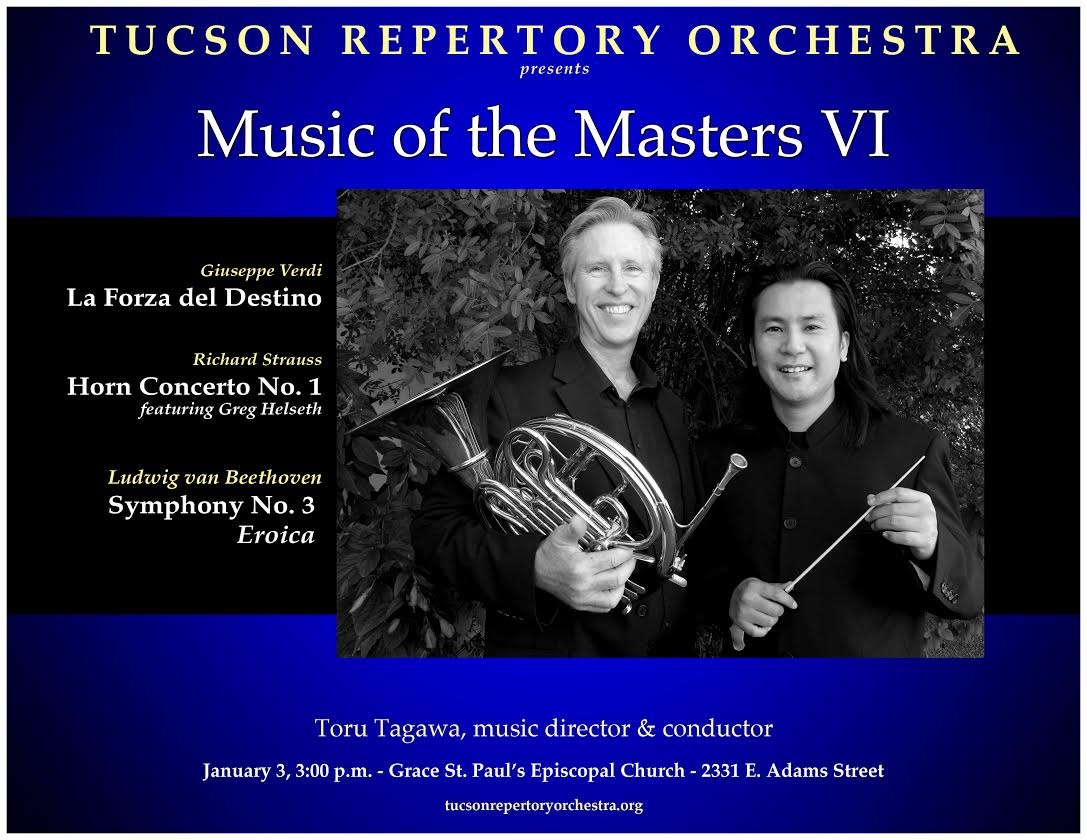 TUCSON REPERTORY ORCHESTRA
presents

Music of the Masters VI

Giuseppe Verdi
La Forza del Destino

Richard Strauss
Horn Concerto No. 1
featuring Greg Helseth

Ludwig van Beethoven
Symphony No. 3
Eroica

Toru Tagawa, music director & conductor

January 3, 3:00 p.m. - Grace St. Paul's Episcopal Church - 2331 E. Adams Street

tucsonrepertoryorchestra.org